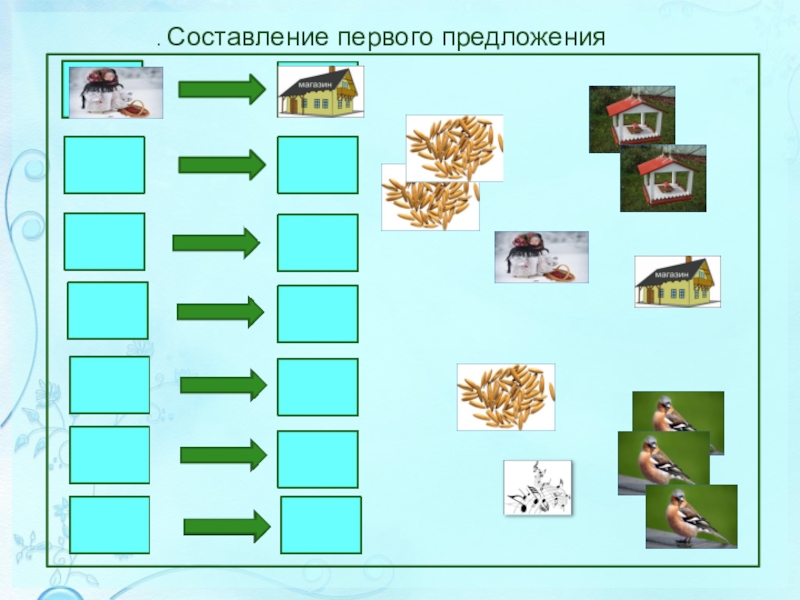 . Составление первого предложения

магазин

магазин